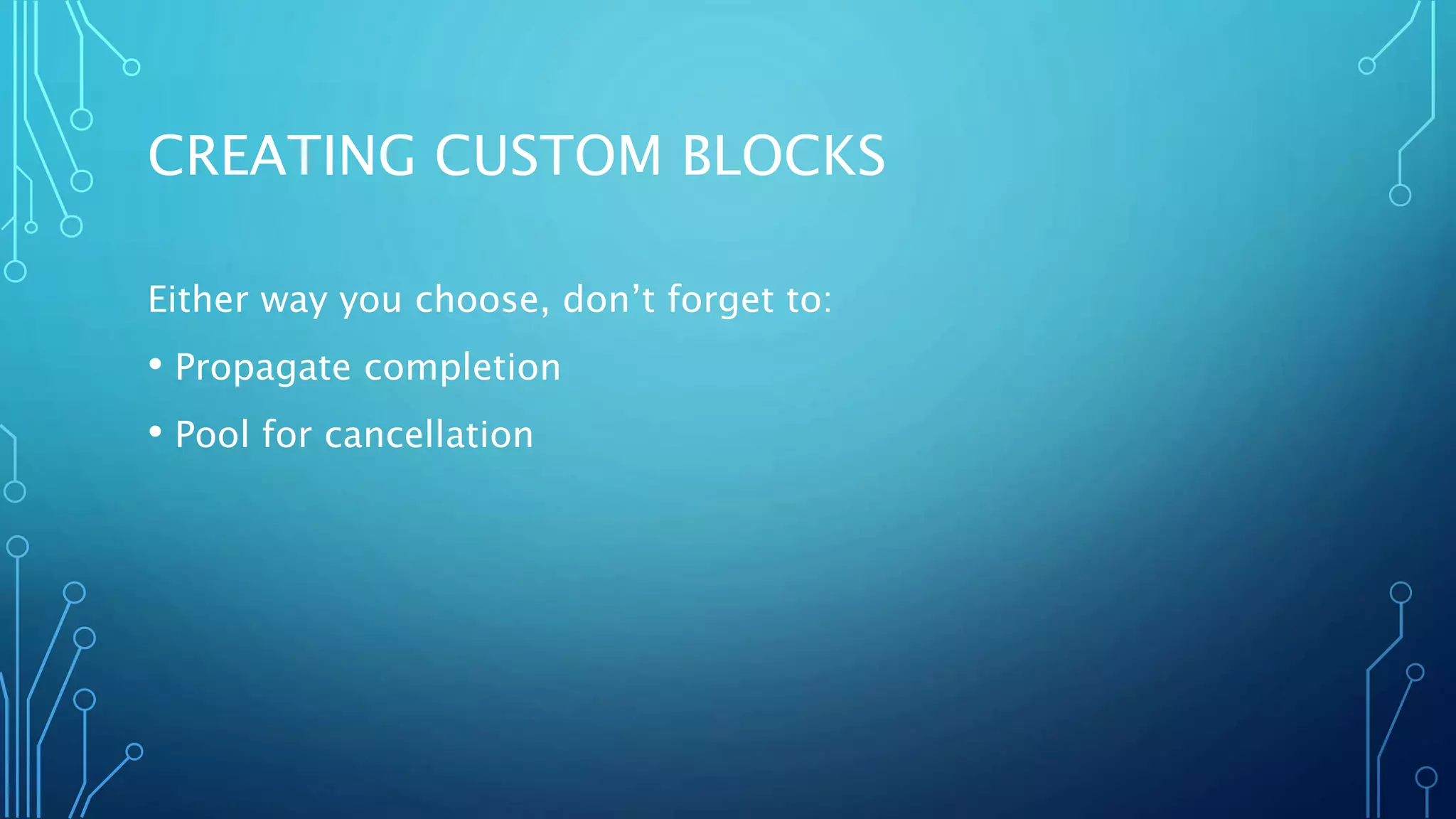 CREATING CUSTOM BLOCKS

Either way you choose, don’t forget to:

• Propagate completion

• Pool for cancellation